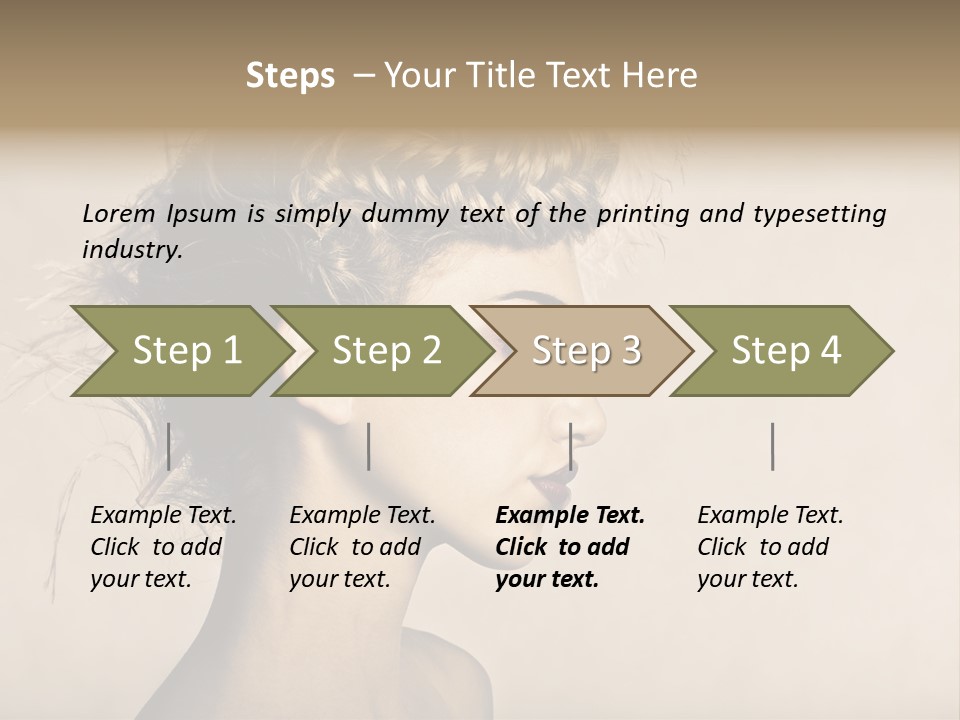 Steps – Your Title Text Here

Lorem Ipsum is simply dummy text of the printing and typesetting industry.

Step 1

Step 2

Step 3

Step 4

Example Text. Click to add your text.

Example Text. Click to add your text.

Example Text. Click to add your text.

Example Text. Click to add your text.